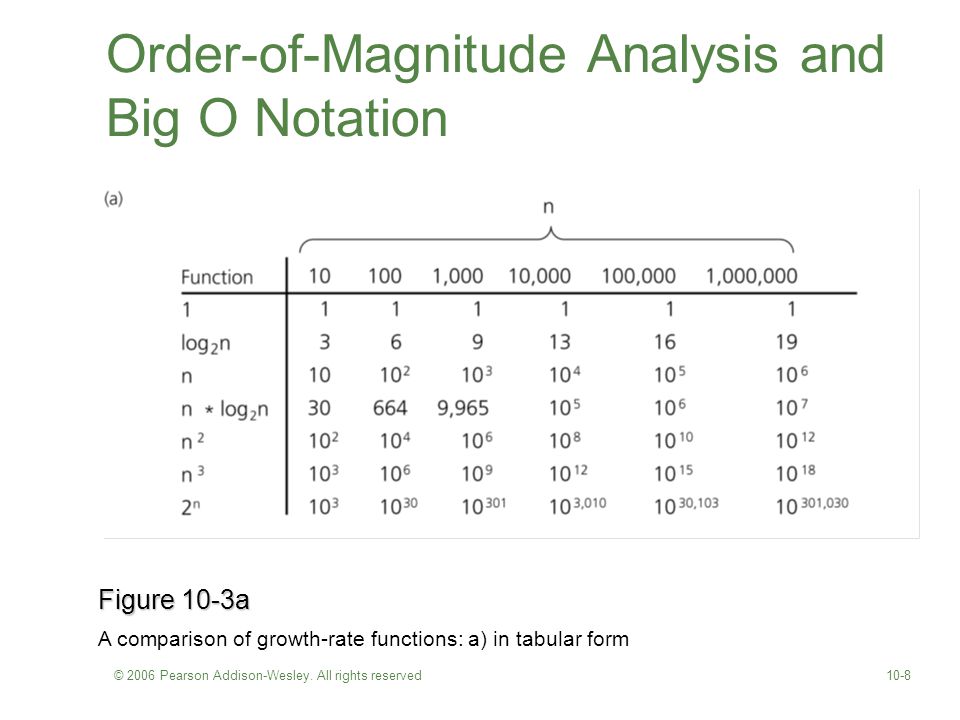 Order-of-Magnitude Analysis and Big O Notation

(a)

n

| Function | 10 | 100 | 1,000 | 10,000 | 100,000 | 1,000,000 |
|---|---|---|---|---|---|---|
| 1 | 1 | 1 | 1 | 1 | 1 | 1 |
| $\log_2 n$ | 3 | 6 | 9 | 13 | 16 | 19 |
| n | 10 | $10^2$ | $10^3$ | $10^4$ | $10^5$ | $10^6$ |
| $n * \log_2 n$ | 30 | 664 | 9,965 | $10^5$ | $10^6$ | $10^7$ |
| $n^2$ | $10^2$ | $10^4$ | $10^6$ | $10^8$ | $10^{10}$ | $10^{12}$ |
| $n^3$ | $10^3$ | $10^6$ | $10^9$ | $10^{12}$ | $10^{15}$ | $10^{18}$ |
| $2^n$ | $10^3$ | $10^{30}$ | $10^{301}$ | $10^{3,010}$ | $10^{30,103}$ | $10^{301,030}$ |

Figure 10-3a

A comparison of growth-rate functions: a) in tabular form

© 2006 Pearson Addison-Wesley. All rights reserved

10-8